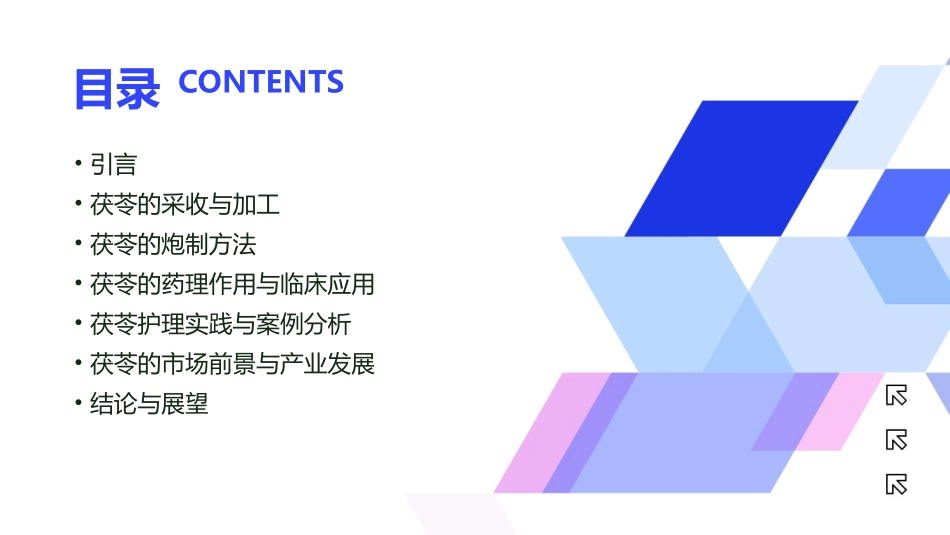 目录 CONTENTS

• 引言
• 茯苓的采收与加工
• 茯苓的炮制方法
• 茯苓的药理作用与临床应用
• 茯苓护理实践与案例分析
• 茯苓的市场前景与产业发展
• 结论与展望